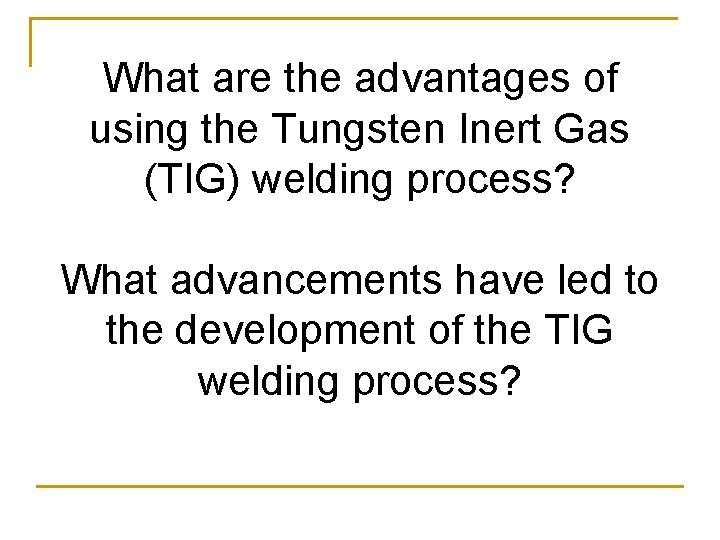 What are the advantages of using the Tungsten Inert Gas (TIG) welding process?

What advancements have led to the development of the TIG welding process?